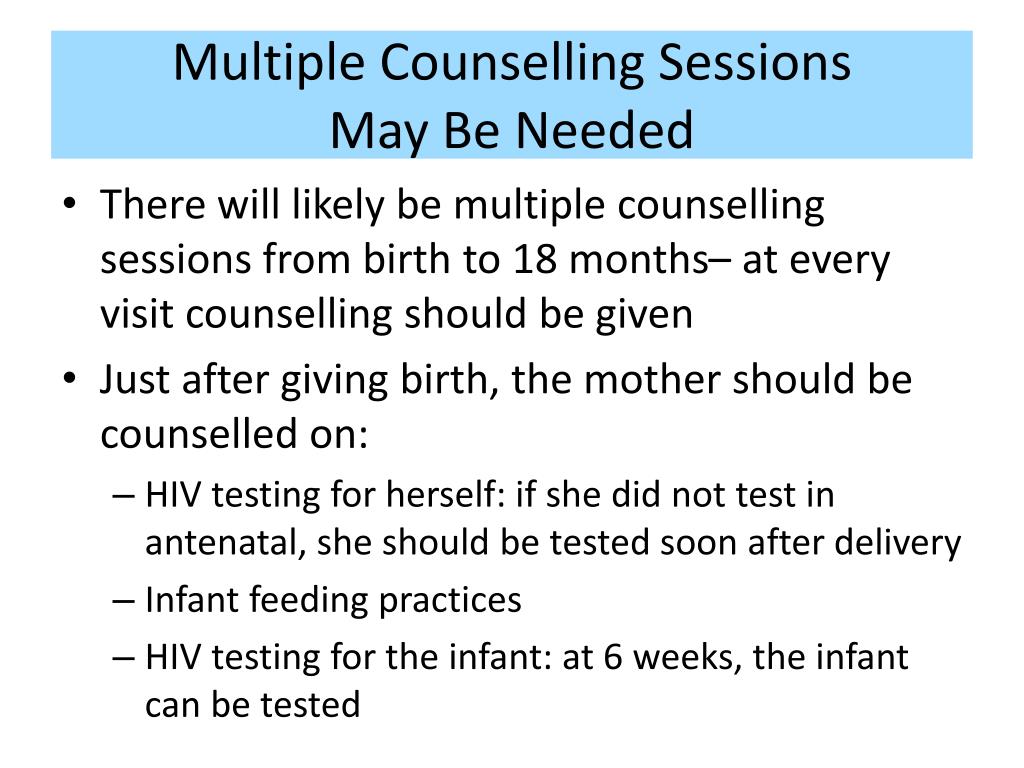 Multiple Counselling Sessions
May Be Needed

• There will likely be multiple counselling sessions from birth to 18 months– at every visit counselling should be given

• Just after giving birth, the mother should be counselled on:

– HIV testing for herself: if she did not test in antenatal, she should be tested soon after delivery

– Infant feeding practices

– HIV testing for the infant: at 6 weeks, the infant can be tested